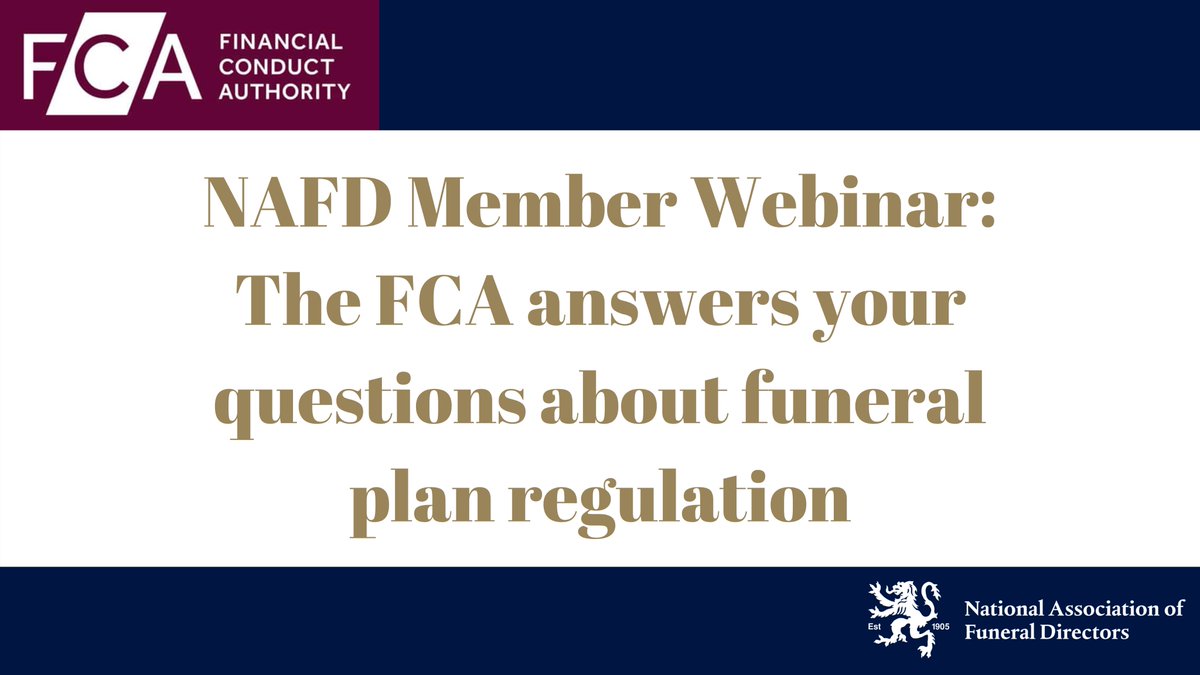 FCA FINANCIAL CONDUCT AUTHORITY

NAFD Member Webinar: The FCA answers your questions about funeral plan regulation

Est 1905

National Association of Funeral Directors